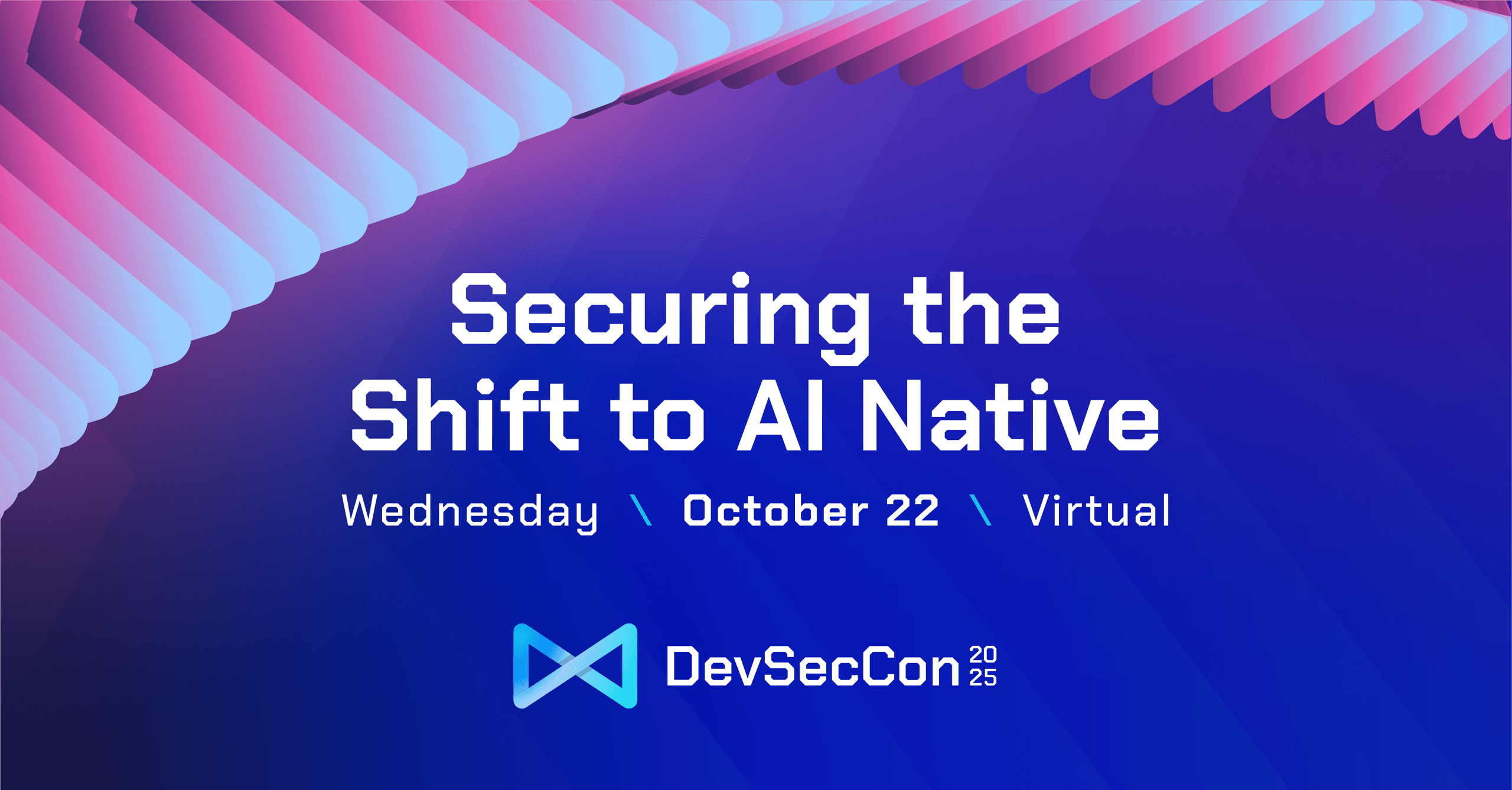 Securing the Shift to AI Native

Wednesday \ October 22 \ Virtual

DevSecCon 20 25